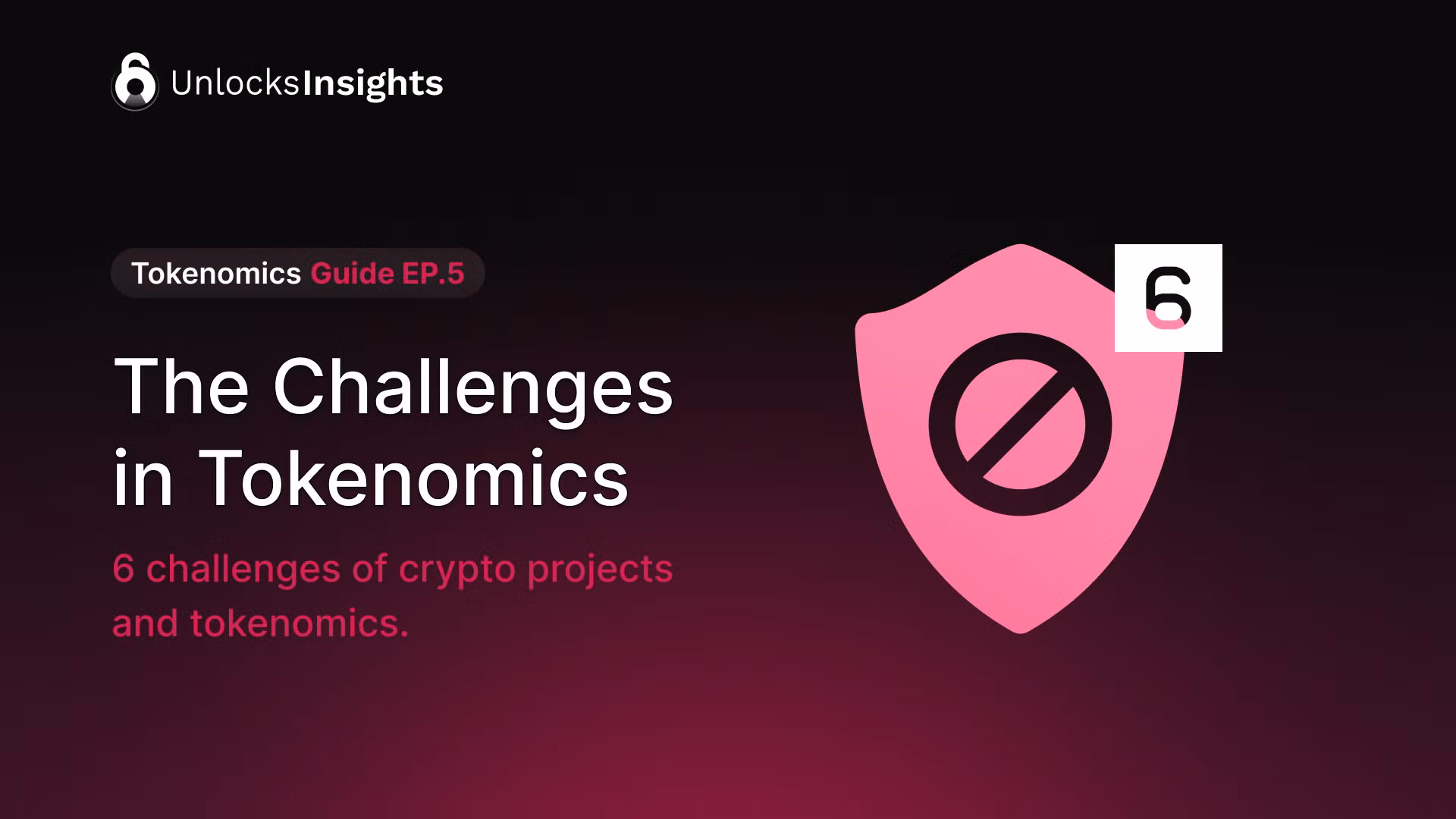 UnlocksInsights

Tokenomics Guide EP.5

The Challenges in Tokenomics

6 challenges of crypto projects and tokenomics.

6